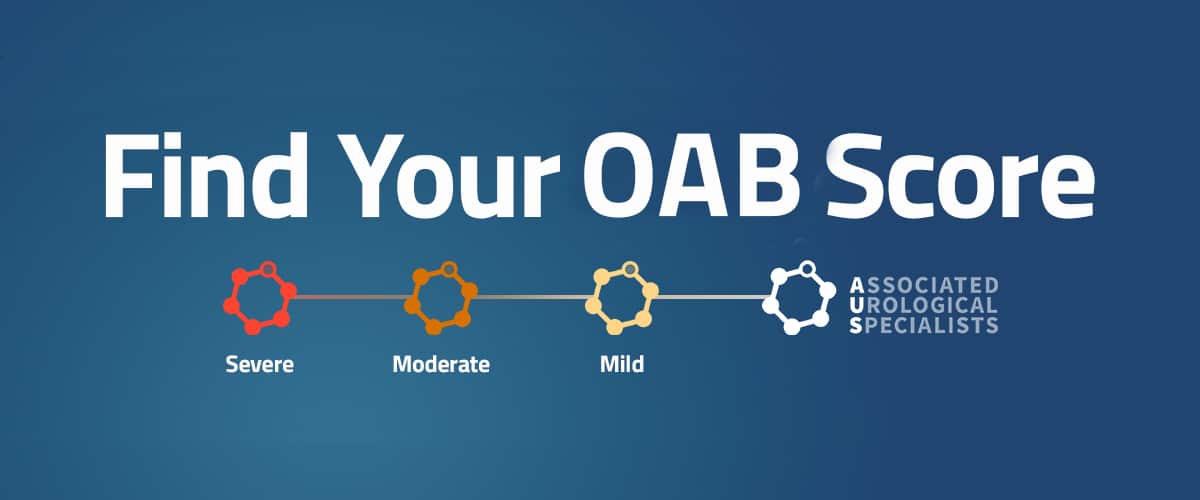 Find Your OAB Score

Severe

Moderate

Mild

ASSOCIATED
UROLOGICAL
SPECIALISTS